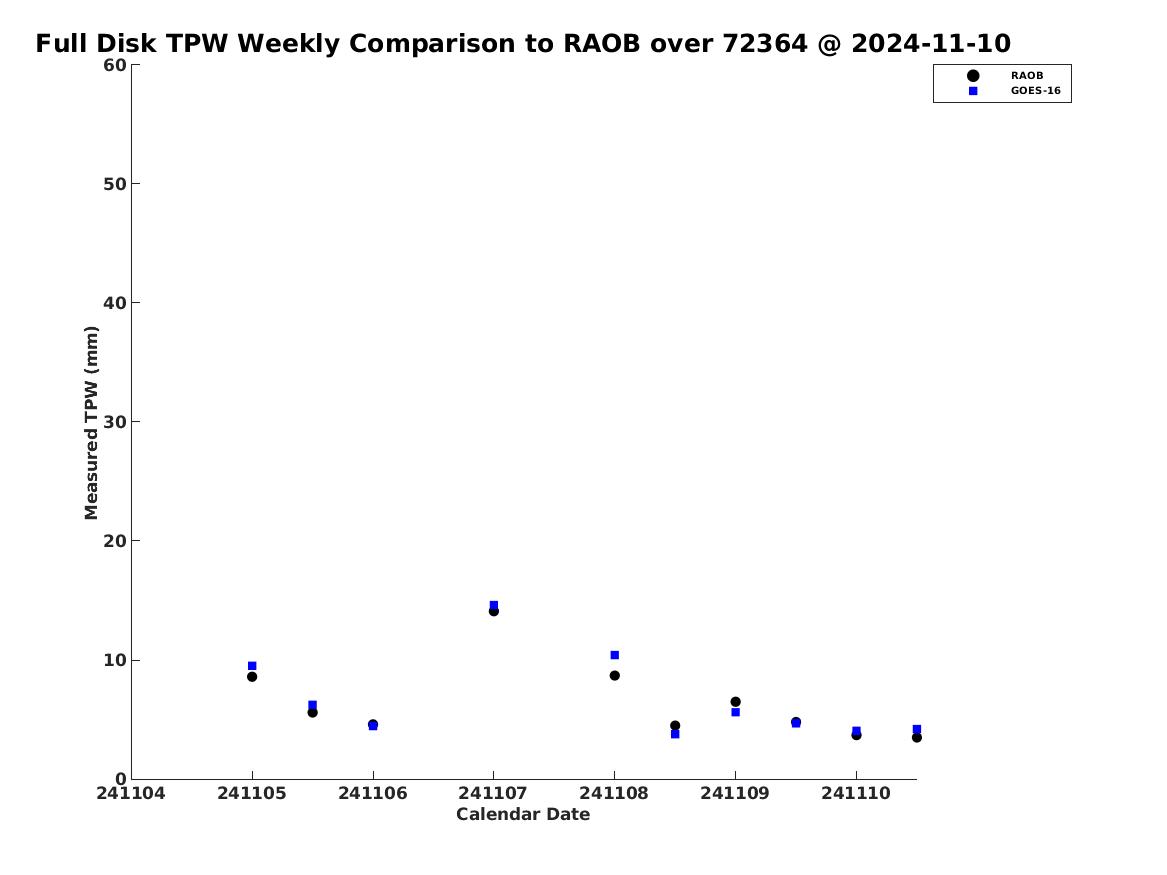 Full Disk TPW Weekly Comparison to RAOB over 72364 @ 2024-11-10

RAOB
GOES-16

Measured TPW (mm)

60
50
40
30
20
10
0

241104
241105
241106
241107
241108
241109
241110

Calendar Date